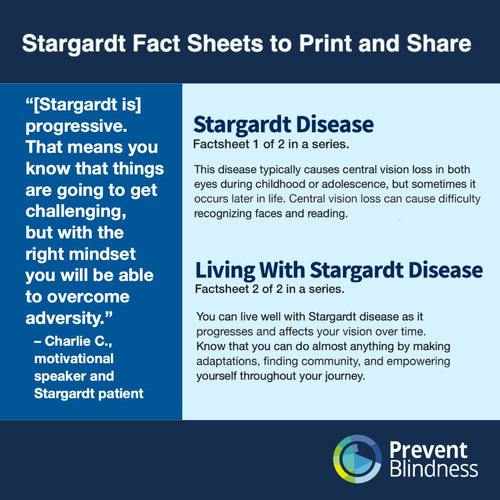 Stargardt Fact Sheets to Print and Share

"[Stargardt is] progressive. That means you know that things are going to get challenging, but with the right mindset you will be able to overcome adversity."

– Charlie C., motivational speaker and Stargardt patient

Stargardt Disease
Factsheet 1 of 2 in a series.

This disease typically causes central vision loss in both eyes during childhood or adolescence, but sometimes it occurs later in life. Central vision loss can cause difficulty recognizing faces and reading.

Living With Stargardt Disease
Factsheet 2 of 2 in a series.

You can live well with Stargardt disease as it progresses and affects your vision over time. Know that you can do almost anything by making adaptations, finding community, and empowering yourself throughout your journey.

Prevent Blindness